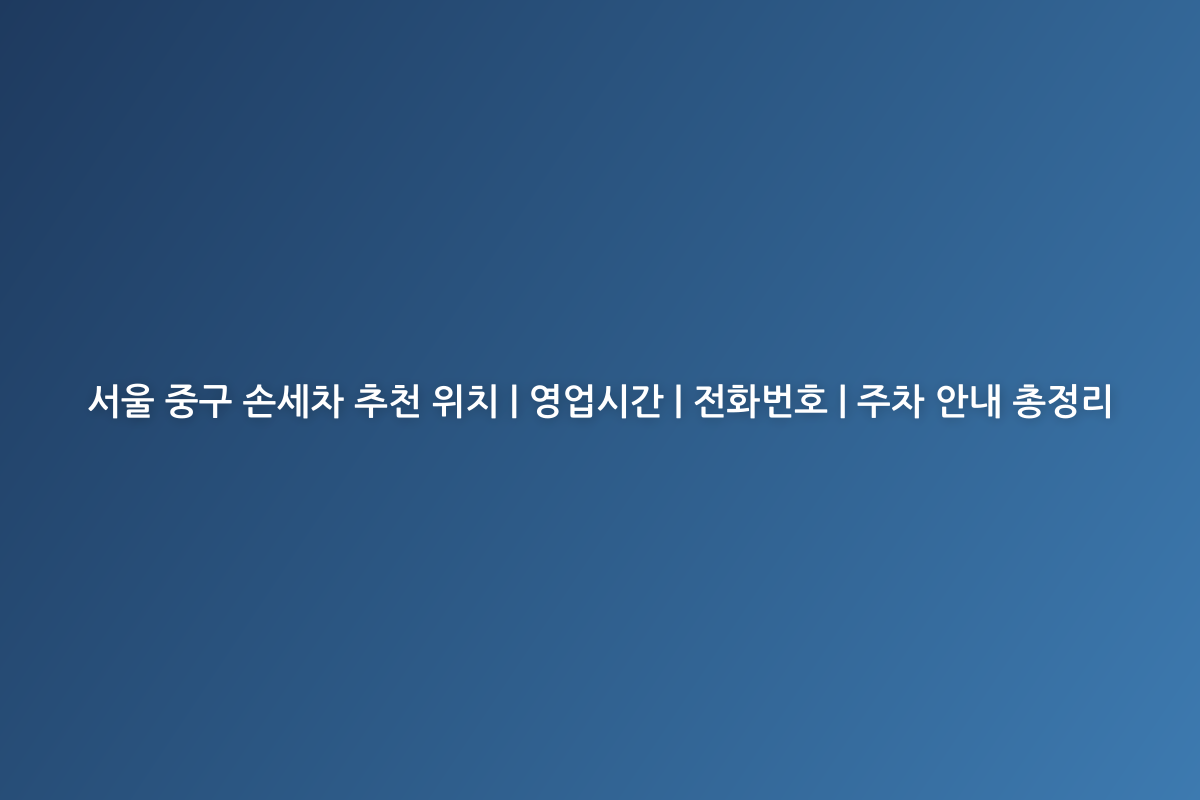 서울 중구 손세차 추천 위치 | 영업시간 | 전화번호 | 주차 안내 총정리